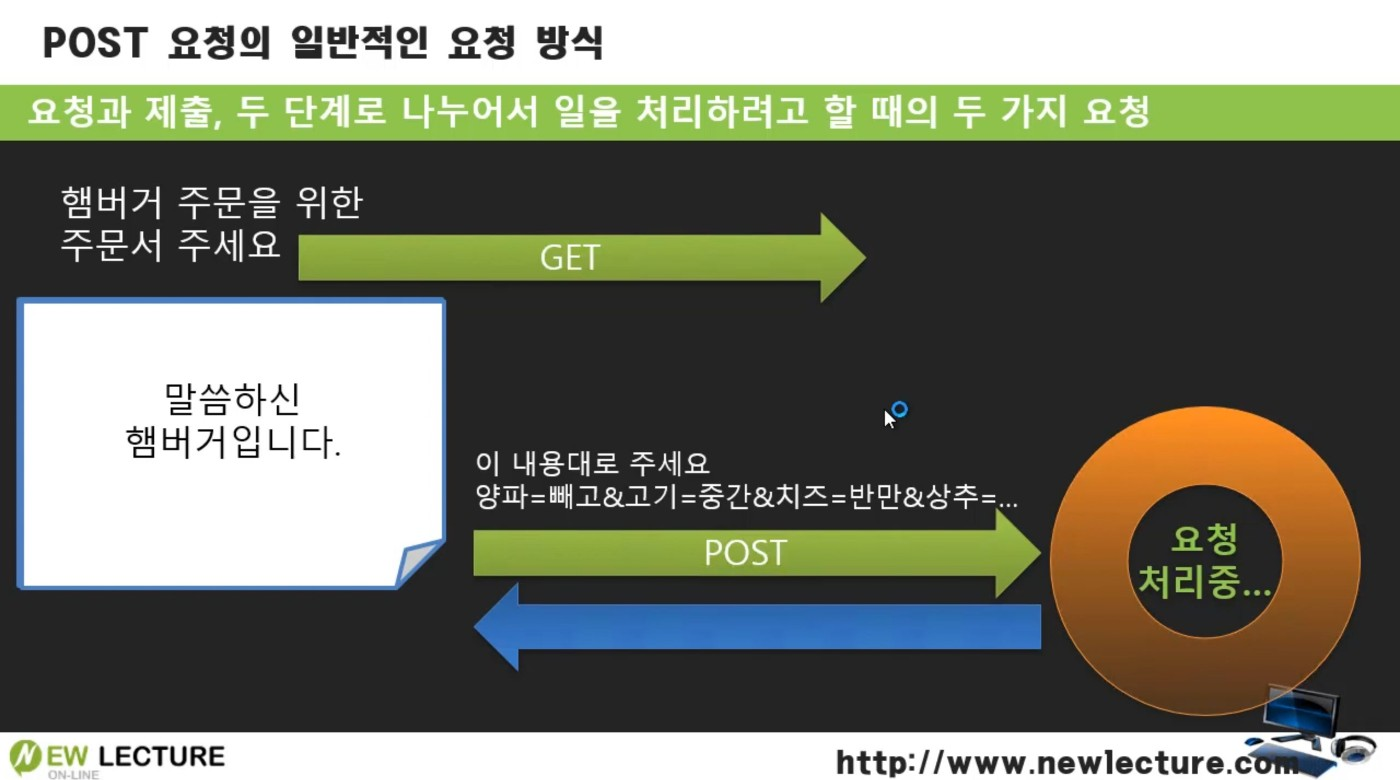 POST 요청의 일반적인 요청 방식

요청과 제출, 두 단계로 나누어서 일을 처리하려고 할 때의 두 가지 요청

햄버거 주문을 위한
주문서 주세요

GET

말씀하신
햄버거입니다.

이 내용대로 주세요
양파=빼고&고기=중간&치즈=반만&상추=...

POST

요청
처리중...

NEW LECTURE
ON-LINE

http://www.newlecture.com